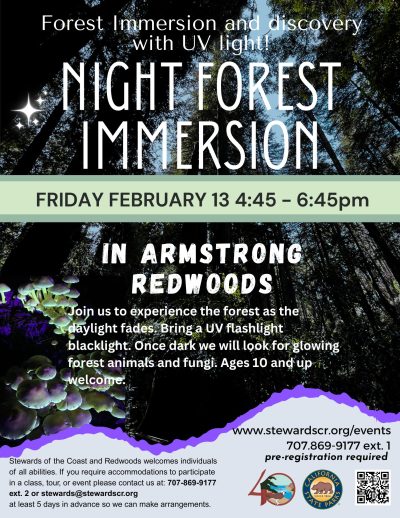 Forest Immersion and discovery with UV light!

NIGHT FOREST IMMERSION

FRIDAY FEBRUARY 13 4:45 – 6:45pm

IN ARMSTRONG REDWOODS

Join us to experience the forest as the daylight fades. Bring a UV flashlight blacklight. Once dark we will look for glowing forest animals and fungi. Ages 10 and up welcome.

www.stewardscr.org/events
707.869-9177 ext. 1
pre-registration required

Stewards of the Coast and Redwoods welcomes individuals of all abilities. If you require accommodations to participate in a class, tour, or event please contact us at: 707-869-9177 ext. 2 or stewards@stewardscr.org at least 5 days in advance so we can make arrangements.

40

CALIFORNIA STATE PARKS